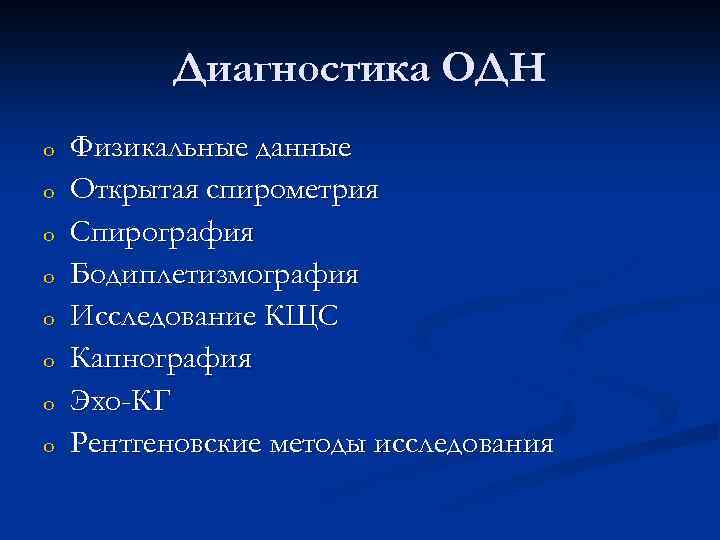 Диагностика ОДН

o Физикальные данные
o Открытая спирометрия
o Спирография
o Бодиплетизмография
o Исследование КЩС
o Капнография
o Эхо-КГ
o Рентгеновские методы исследования